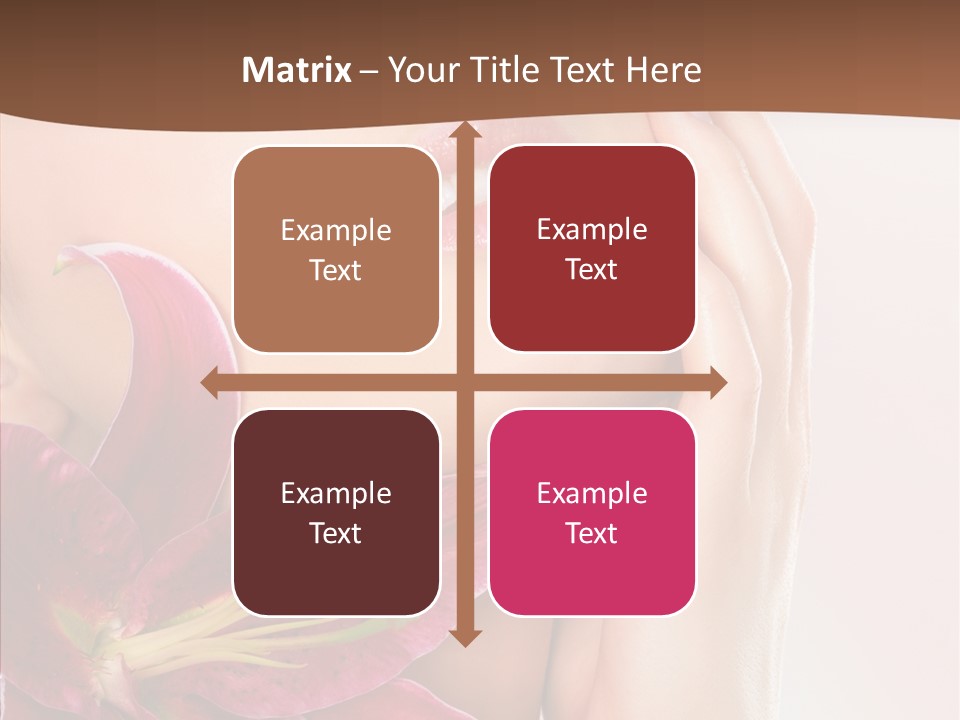 Matrix – Your Title Text Here

Example Text

Example Text

Example Text

Example Text